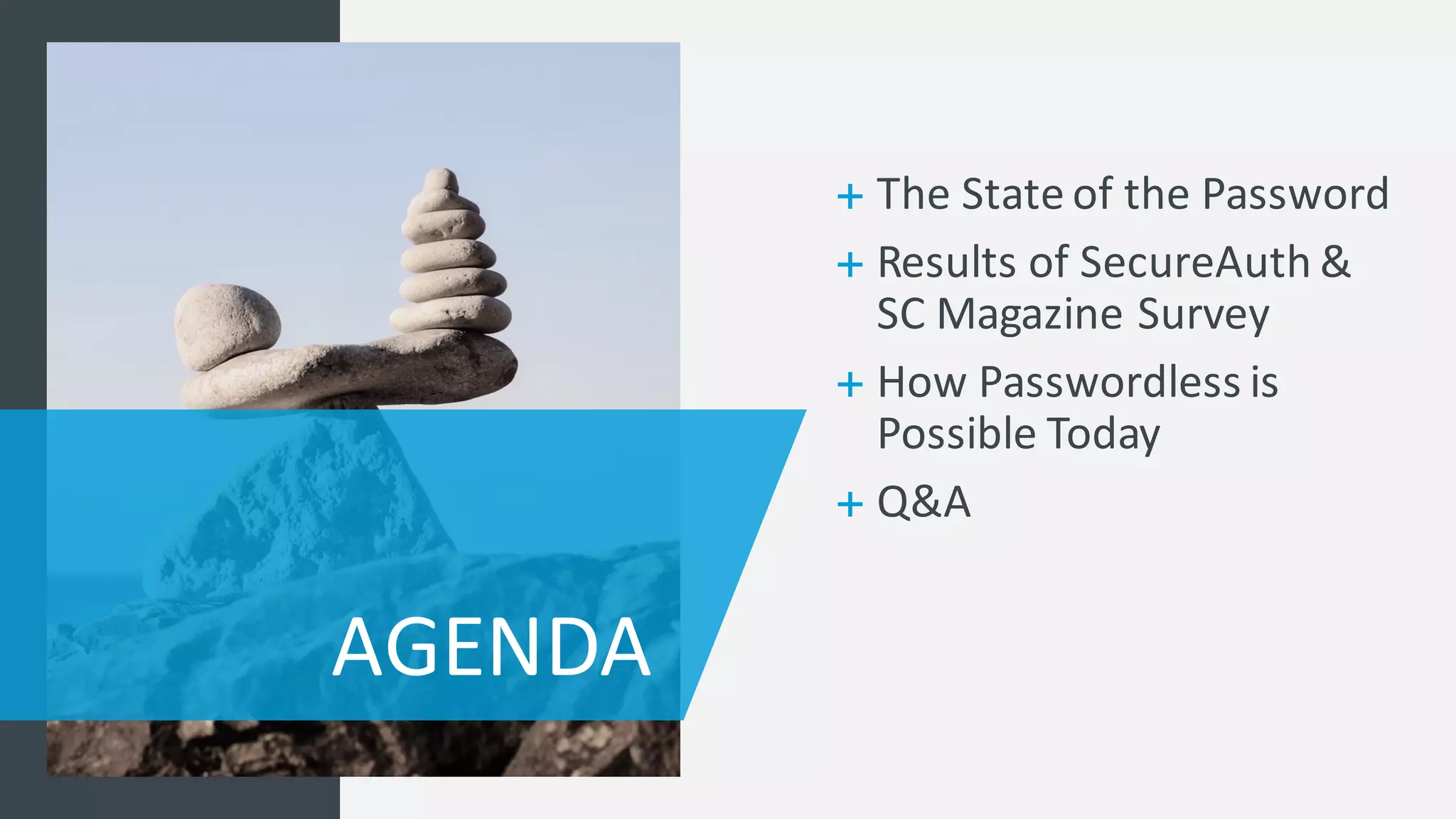 AGENDA

+ The State of the Password
+ Results of SecureAuth & SC Magazine Survey
+ How Passwordless is Possible Today
+ Q&A